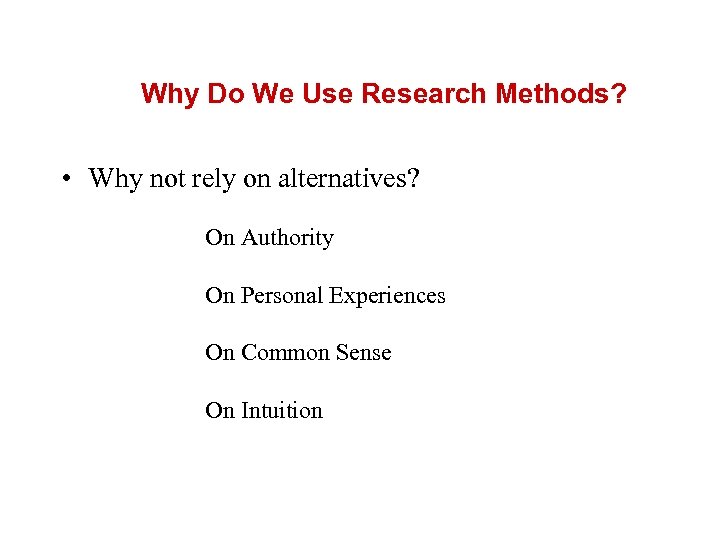 Why Do We Use Research Methods?

• Why not rely on alternatives?

On Authority

On Personal Experiences

On Common Sense

On Intuition